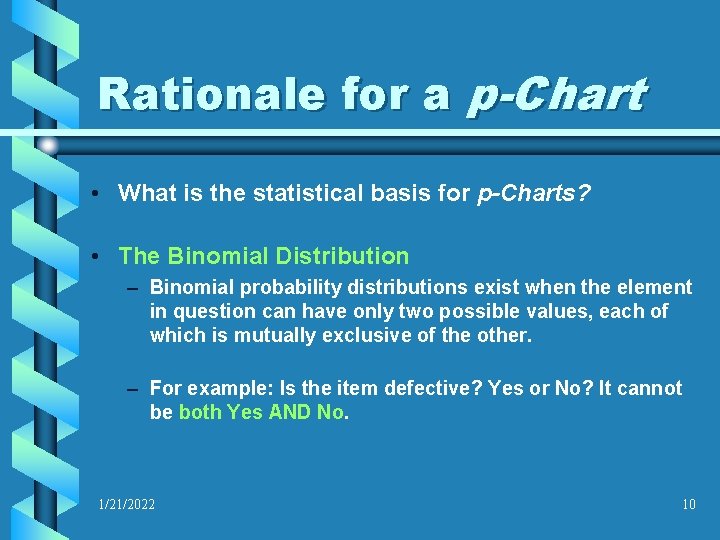 Rationale for a p-Chart

• What is the statistical basis for p-Charts?

• The Binomial Distribution
– Binomial probability distributions exist when the element in question can have only two possible values, each of which is mutually exclusive of the other.

– For example: Is the item defective? Yes or No? It cannot be both Yes AND No.

1/21/2022

10